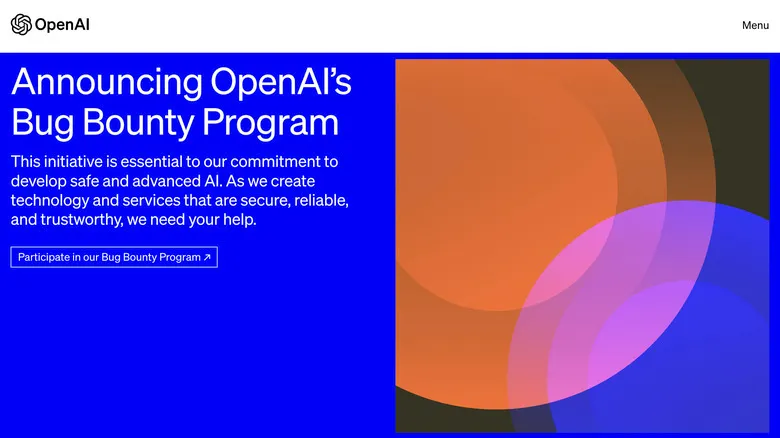 OpenAI

Menu

Announcing OpenAI's Bug Bounty Program

This initiative is essential to our commitment to develop safe and advanced AI. As we create technology and services that are secure, reliable, and trustworthy, we need your help.

Participate in our Bug Bounty Program ↗